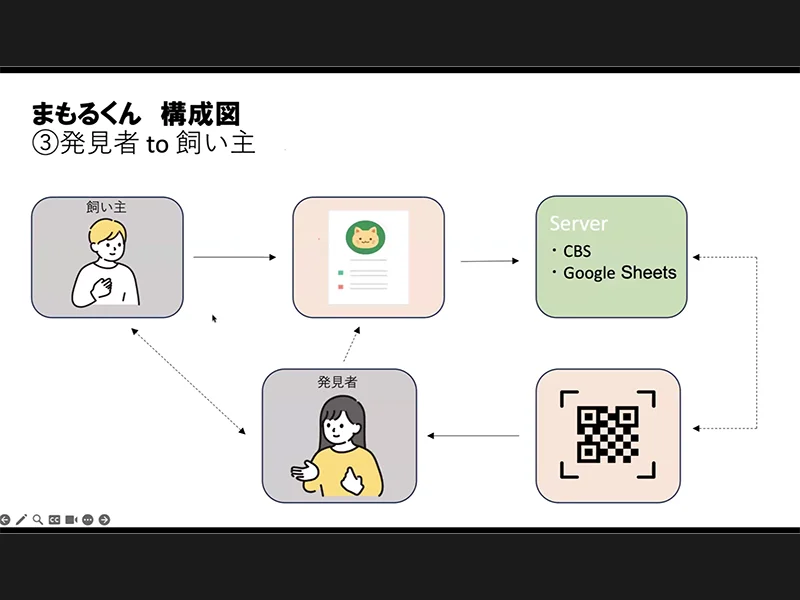 まもるくん　構成図
③発見者 to 飼い主

飼い主

Server
・CBS
・Google Sheets

発見者